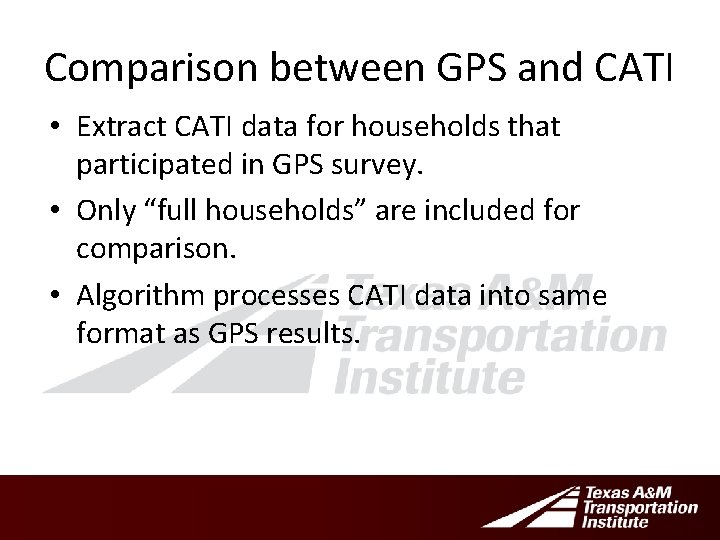 Comparison between GPS and CATI

• Extract CATI data for households that participated in GPS survey.

• Only "full households" are included for comparison.

• Algorithm processes CATI data into same format as GPS results.

Texas A&M Transportation Institute

Texas A&M Transportation Institute